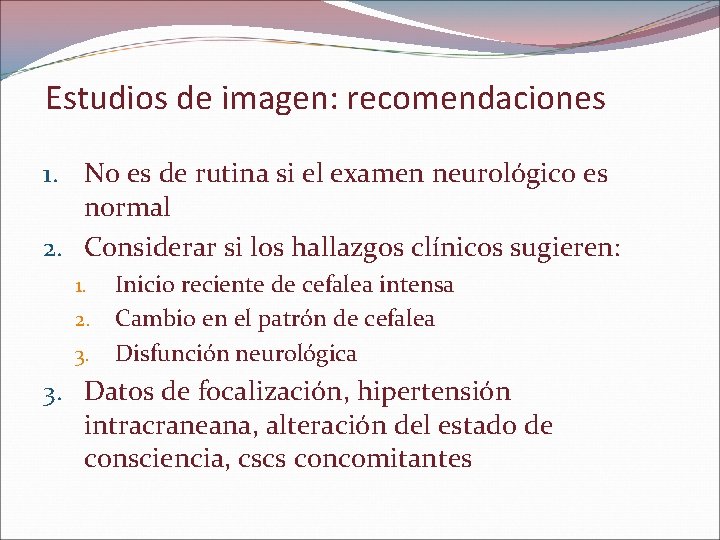 Estudios de imagen: recomendaciones

1. No es de rutina si el examen neurológico es normal
2. Considerar si los hallazgos clínicos sugieren:
   1. Inicio reciente de cefalea intensa
   2. Cambio en el patrón de cefalea
   3. Disfunción neurológica
3. Datos de focalización, hipertensión intracraneana, alteración del estado de consciencia, cscs concomitantes